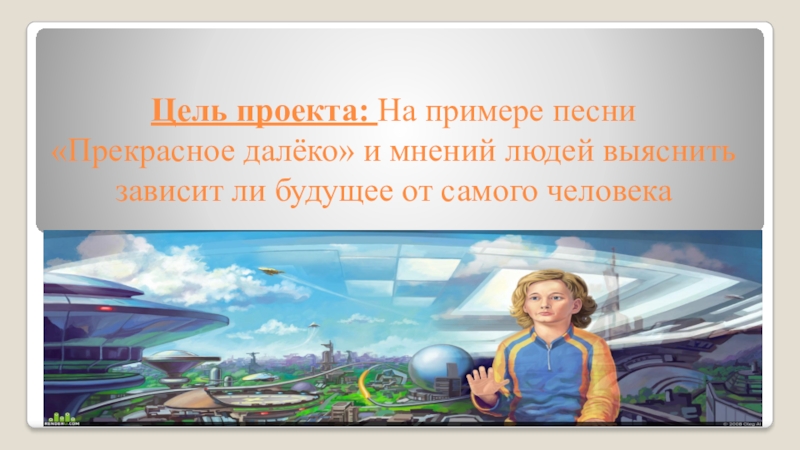 Цель проекта: На примере песни «Прекрасное далёко» и мнений людей выяснить зависит ли будущее от самого человека